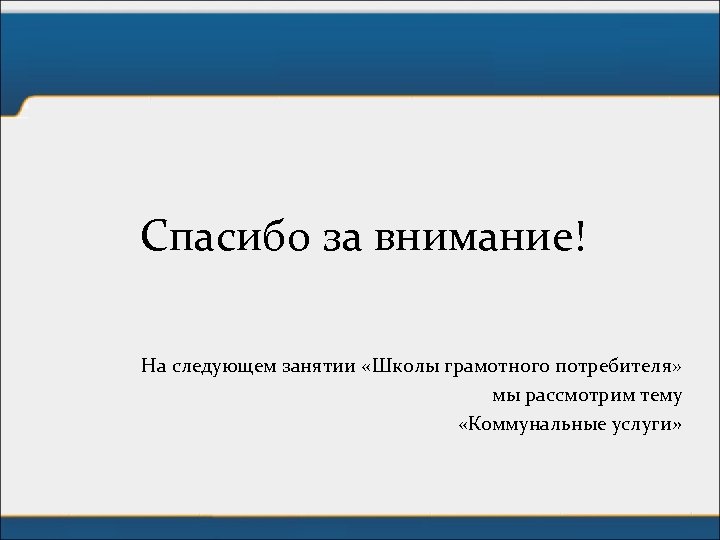 Спасибо за внимание!

На следующем занятии «Школы грамотного потребителя» мы рассмотрим тему «Коммунальные услуги»